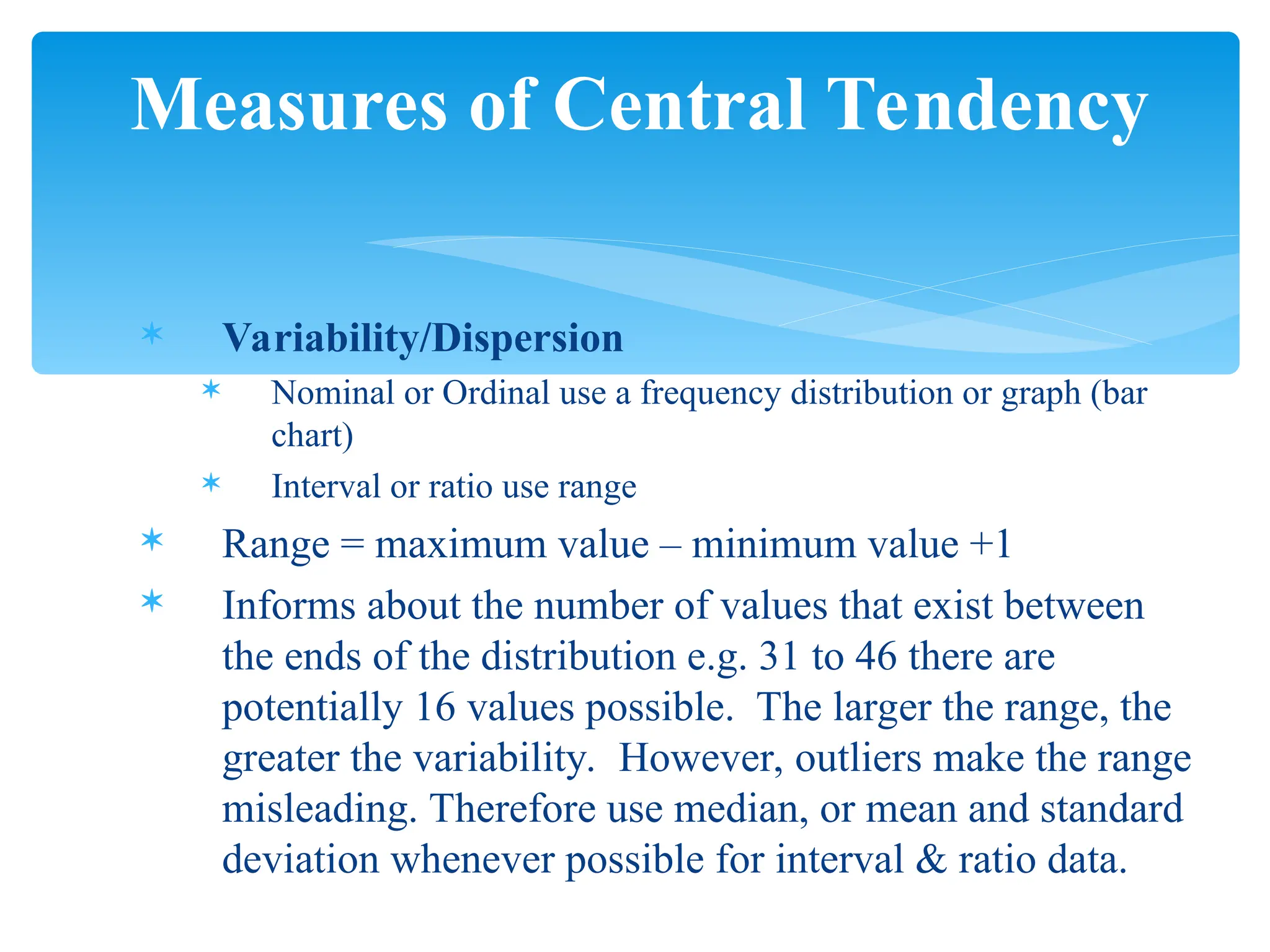 Measures of Central Tendency

* Variability/Dispersion
  * Nominal or Ordinal use a frequency distribution or graph (bar chart)
  * Interval or ratio use range
* Range = maximum value – minimum value +1
* Informs about the number of values that exist between the ends of the distribution e.g. 31 to 46 there are potentially 16 values possible. The larger the range, the greater the variability. However, outliers make the range misleading. Therefore use median, or mean and standard deviation whenever possible for interval & ratio data.